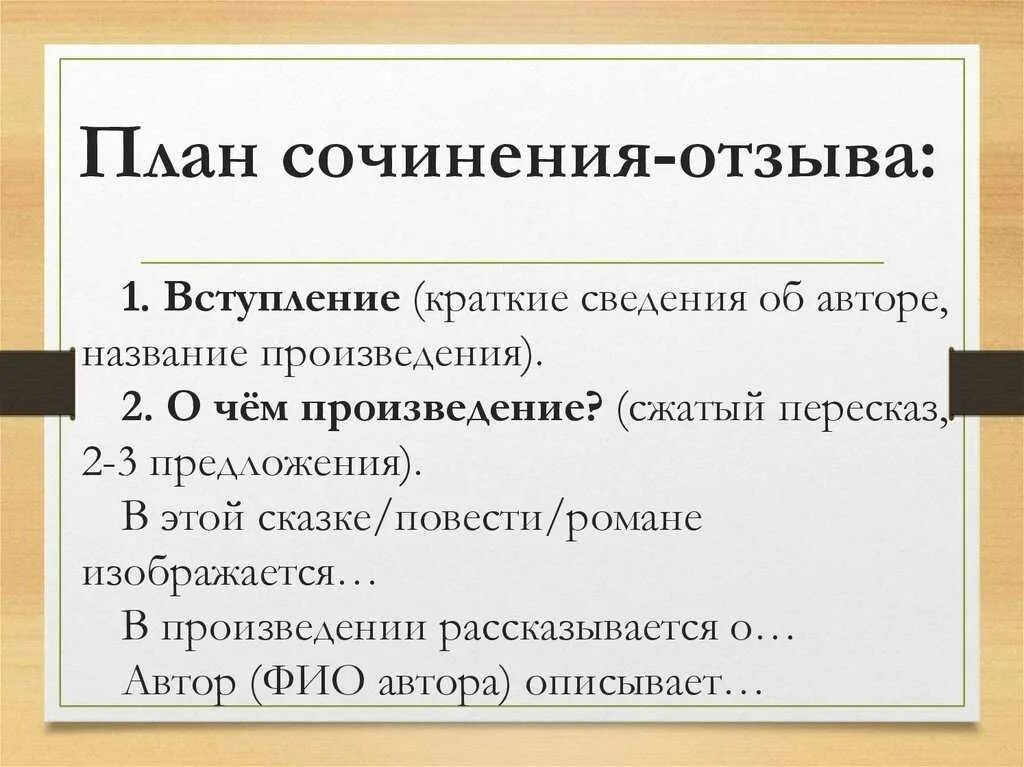 План сочинения-отзыва:

1. Вступление (краткие сведения об авторе, название произведения).

2. О чём произведение? (сжатый пересказ, 2-3 предложения).

В этой сказке/повести/романе изображается…

В произведении рассказывается о…

Автор (ФИО автора) описывает…